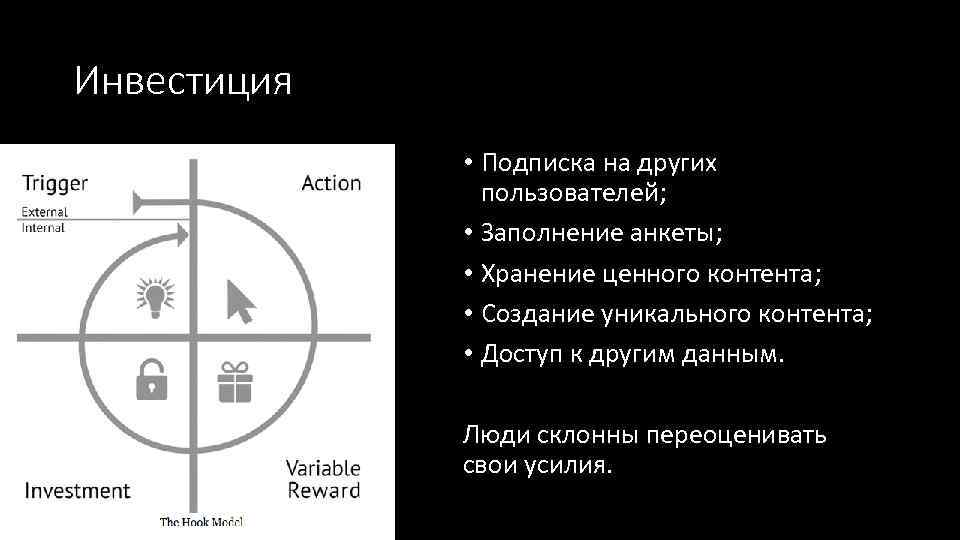 Инвестиция

Trigger

External
Internal

Action

Investment

Variable Reward

The Hook Model

• Подписка на других пользователей;
• Заполнение анкеты;
• Хранение ценного контента;
• Создание уникального контента;
• Доступ к другим данным.

Люди склонны переоценивать свои усилия.